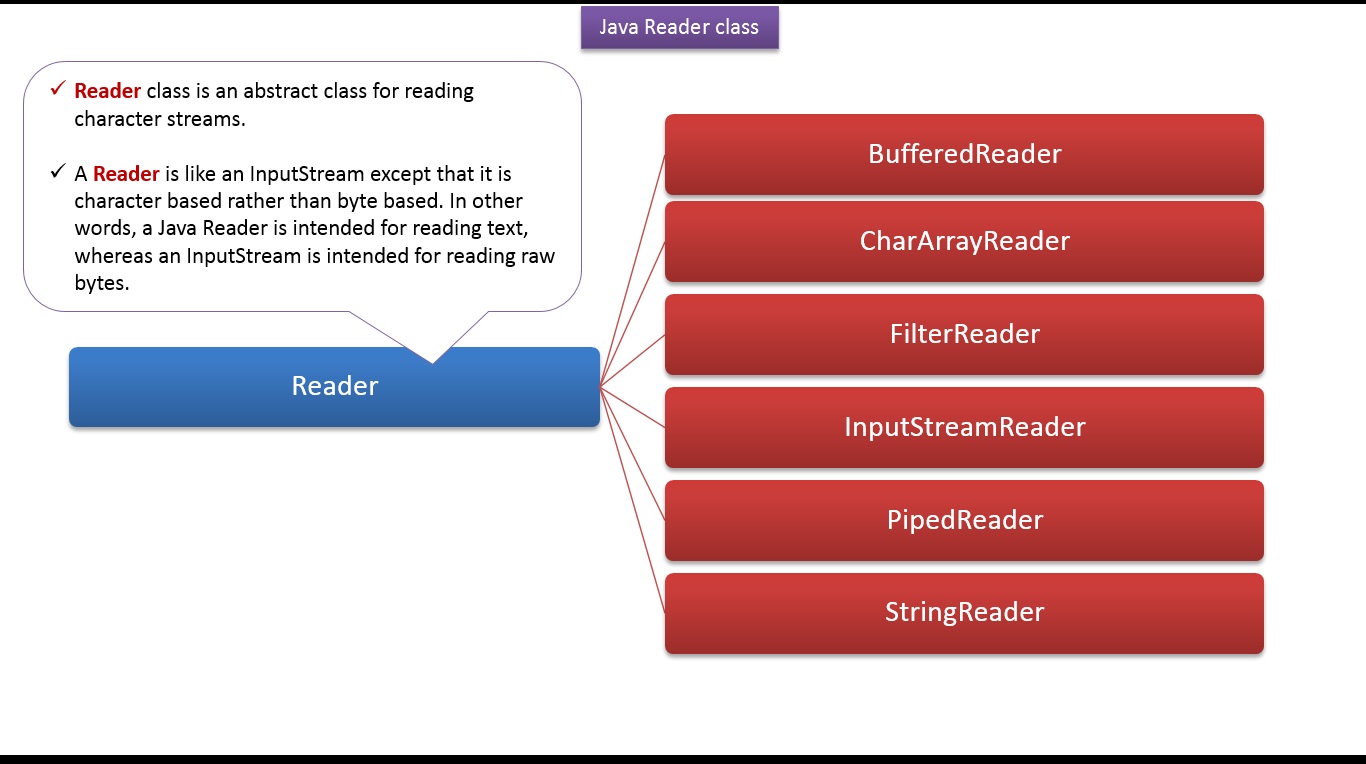 Java Reader class

✓ Reader class is an abstract class for reading character streams.

✓ A Reader is like an InputStream except that it is character based rather than byte based. In other words, a Java Reader is intended for reading text, whereas an InputStream is intended for reading raw bytes.

Reader

BufferedReader

CharArrayReader

FilterReader

InputStreamReader

PipedReader

StringReader